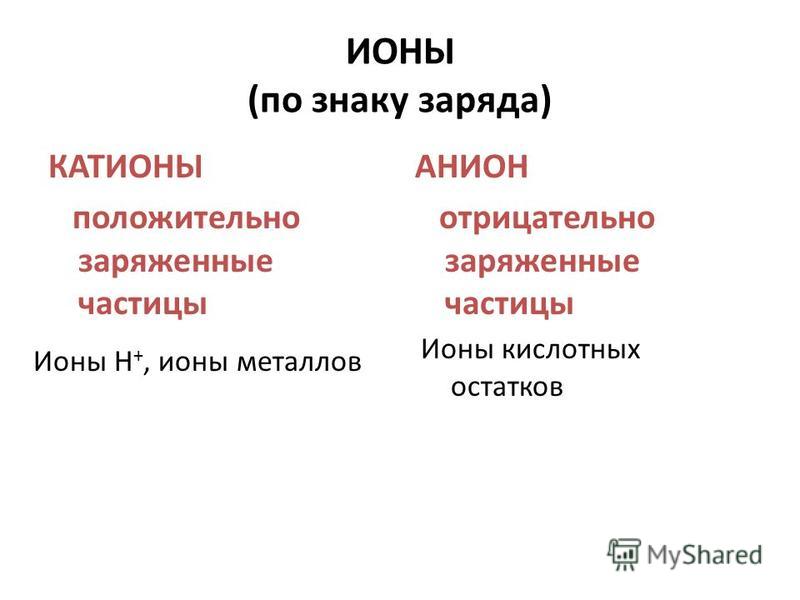 ИОНЫ
(по знаку заряда)

КАТИОНЫ

положительно заряженные частицы

Ионы $H^+$, ионы металлов

АНИОН

отрицательно заряженные частицы

Ионы кислотных остатков

MyShared